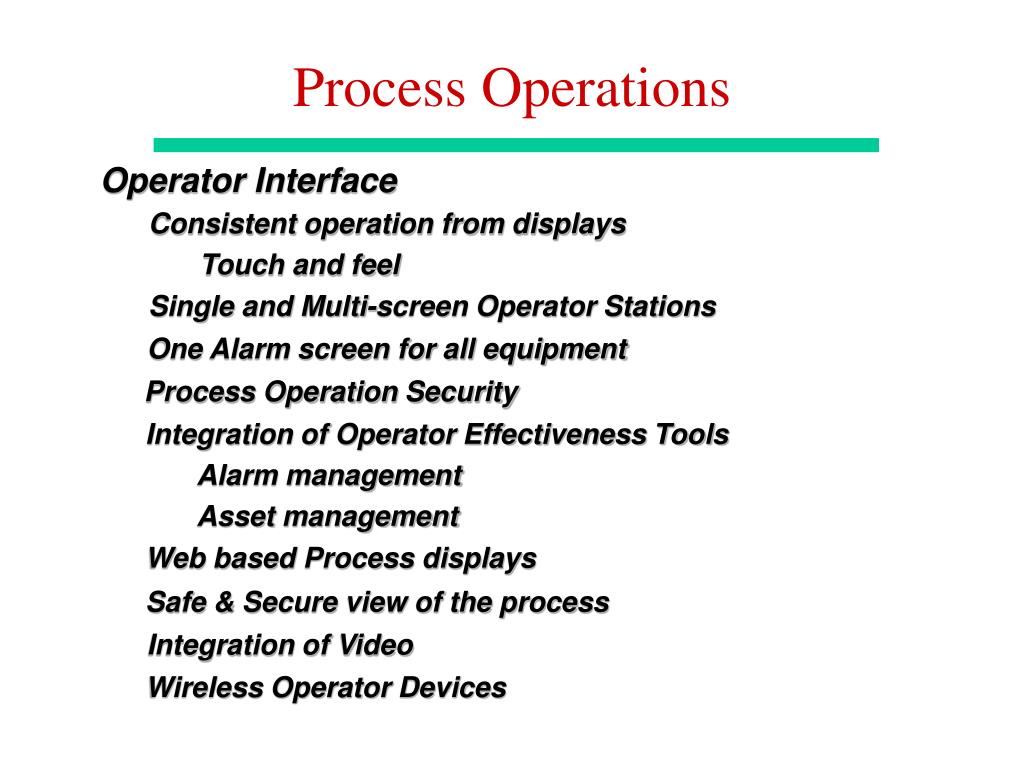 Process Operations

Operator Interface

Consistent operation from displays

Touch and feel

Single and Multi-screen Operator Stations

One Alarm screen for all equipment

Process Operation Security

Integration of Operator Effectiveness Tools

Alarm management

Asset management

Web based Process displays

Safe & Secure view of the process

Integration of Video

Wireless Operator Devices